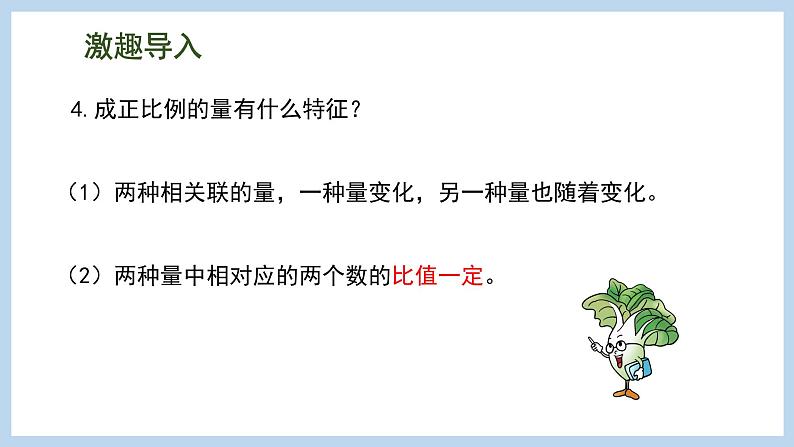 激趣导入

4. 成正比例的量有什么特征？

（1）两种相关联的量，一种量变化，另一种量也随着变化。

（2）两种量中相对应的两个数的比值一定。